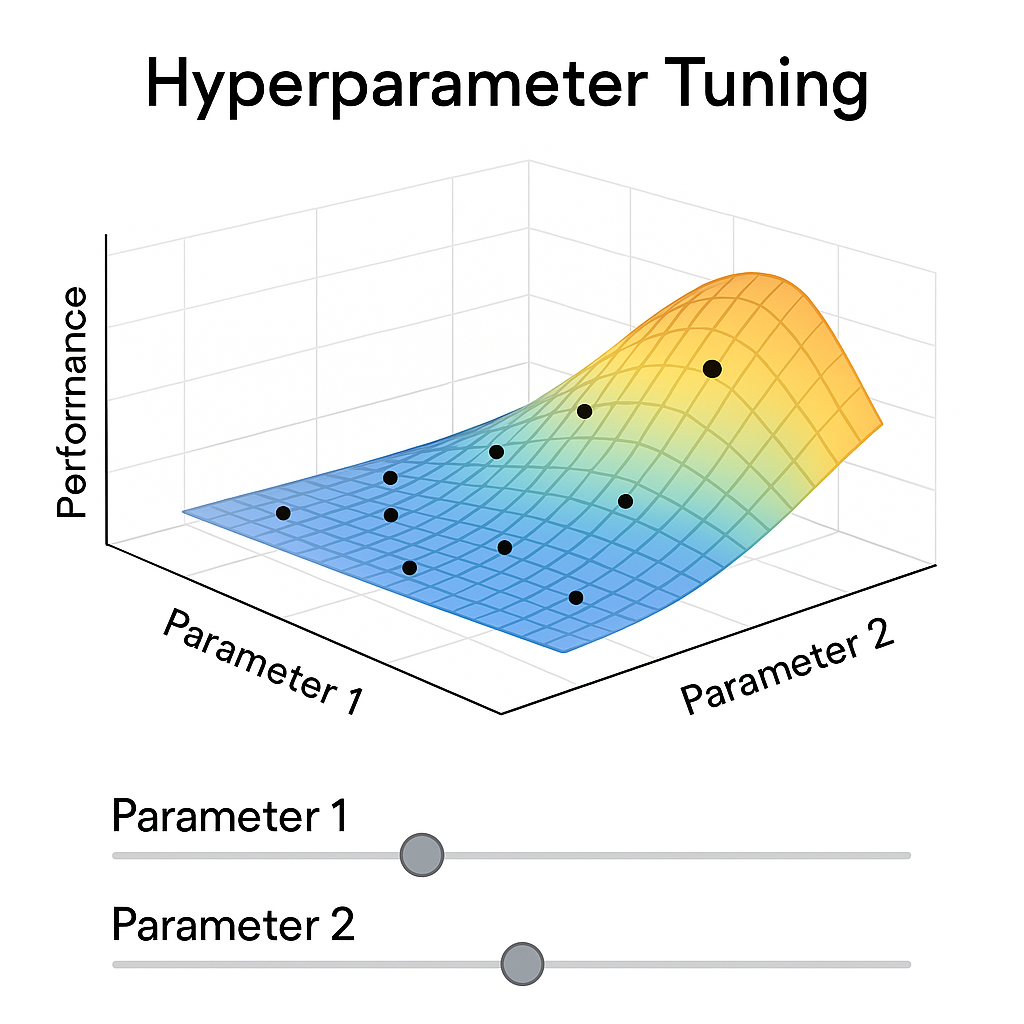 Hyperparameter Tuning

Performance

Parameter 1

Parameter 2

Parameter 1

Parameter 2